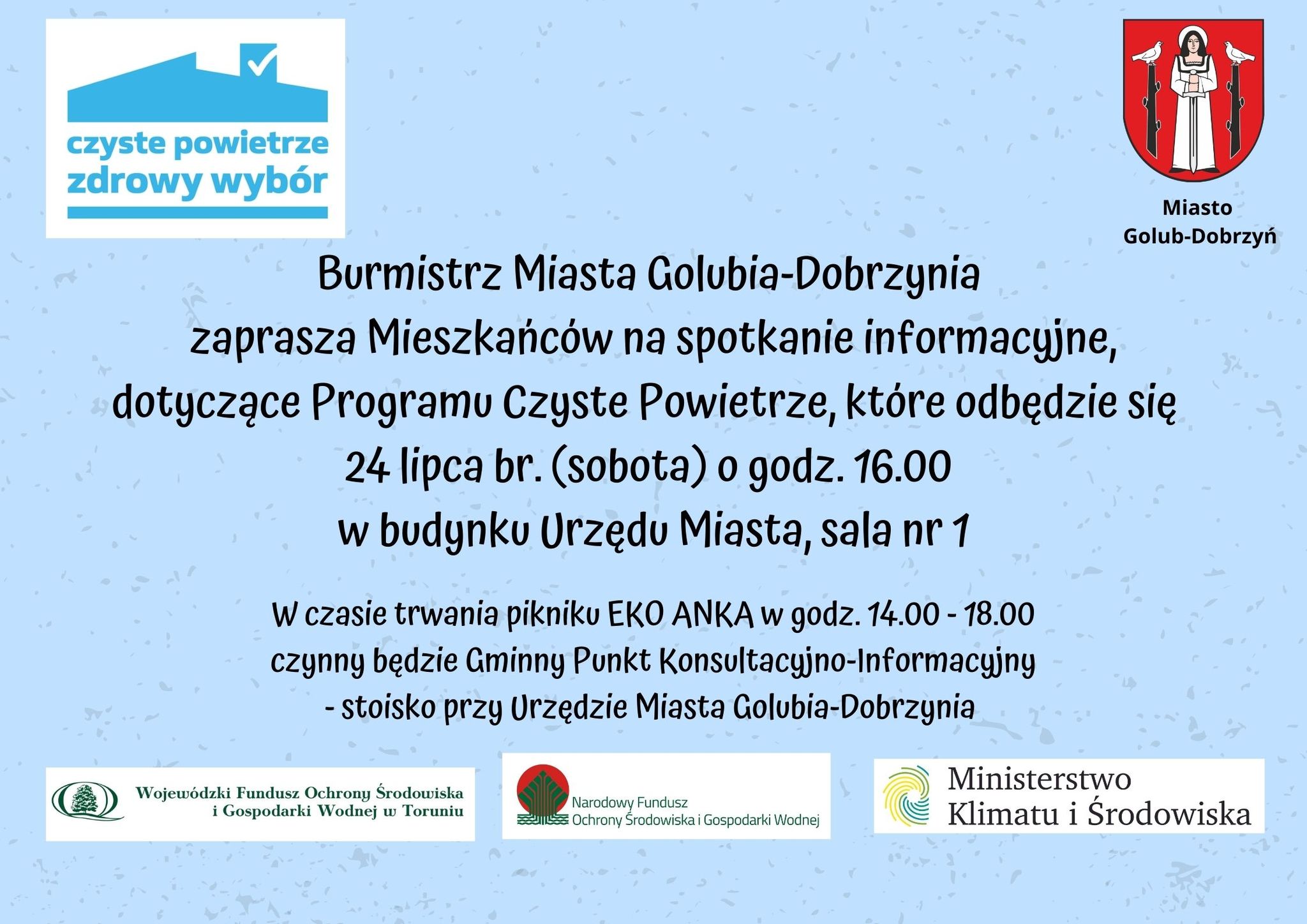 czyste powietrze
zdrowy wybór

Miasto
Golub-Dobrzyń

Burmistrz Miasta Golubia-Dobrzynia
zaprasza Mieszkańców na spotkanie informacyjne, dotyczące Programu Czyste Powietrze, które odbędzie się
24 lipca br. (sobota) o godz. 16.00
w budynku Urzędu Miasta, sala nr 1

W czasie trwania pikniku EKO ANKA w godz. 14.00 - 18.00
czynny będzie Gminny Punkt Konsultacyjno-Informacyjny
- stoisko przy Urzędzie Miasta Golubia-Dobrzynia

Wojewódzki Fundusz Ochrony Środowiska
i Gospodarki Wodnej w Toruniu

Narodowy Fundusz
Ochrony Środowiska i Gospodarki Wodnej

Ministerstwo
Klimatu i Środowiska